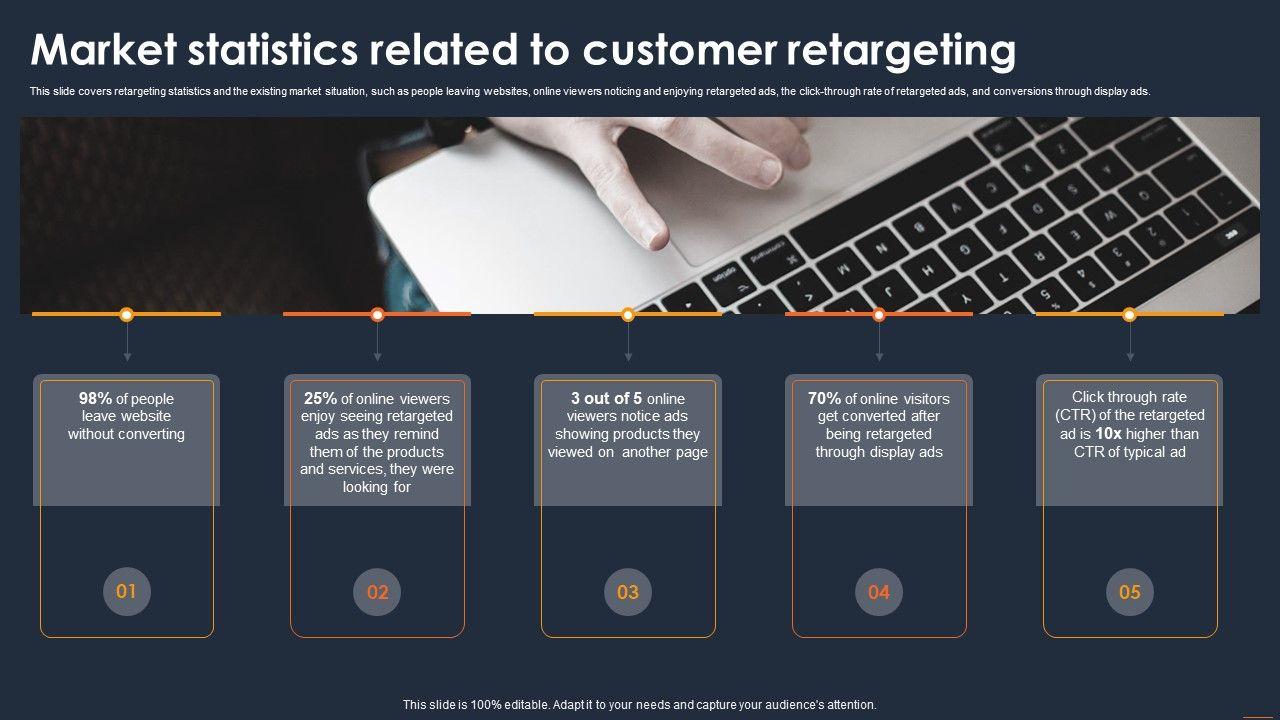 Market statistics related to customer retargeting

This slide covers retargeting statistics and the existing market situation, such as people leaving websites, online viewers noticing and enjoying retargeted ads, the click-through rate of retargeted ads, and conversions through display ads.

98% of people leave website without converting

01

25% of online viewers enjoy seeing retargeted ads as they remind them of the products and services, they were looking for

02

3 out of 5 online viewers notice ads showing products they viewed on another page

03

70% of online visitors get converted after being retargeted through display ads

04

Click through rate (CTR) of the retargeted ad is 10x higher than CTR of typical ad

05

This slide is 100% editable. Adapt it to your needs and capture your audience's attention.